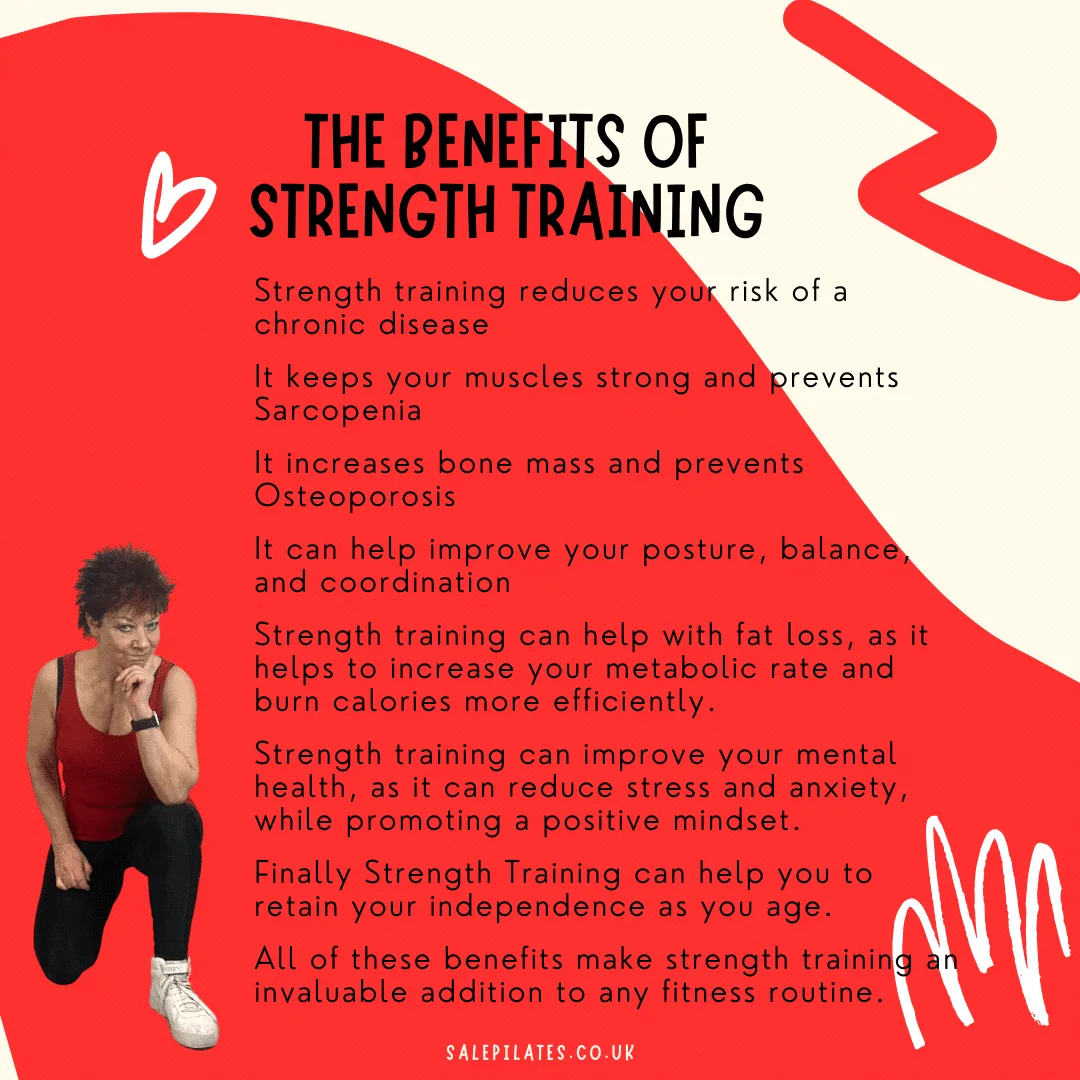 THE BENEFITS OF STRENGTH TRAINING

Strength training reduces your risk of a chronic disease

It keeps your muscles strong and prevents Sarcopenia

It increases bone mass and prevents Osteoporosis

It can help improve your posture, balance, and coordination

Strength training can help with fat loss, as it helps to increase your metabolic rate and burn calories more efficiently.

Strength training can improve your mental health, as it can reduce stress and anxiety, while promoting a positive mindset.

Finally Strength Training can help you to retain your independence as you age.

All of these benefits make strength training an invaluable addition to any fitness routine.

SALEPILATES.CO.UK